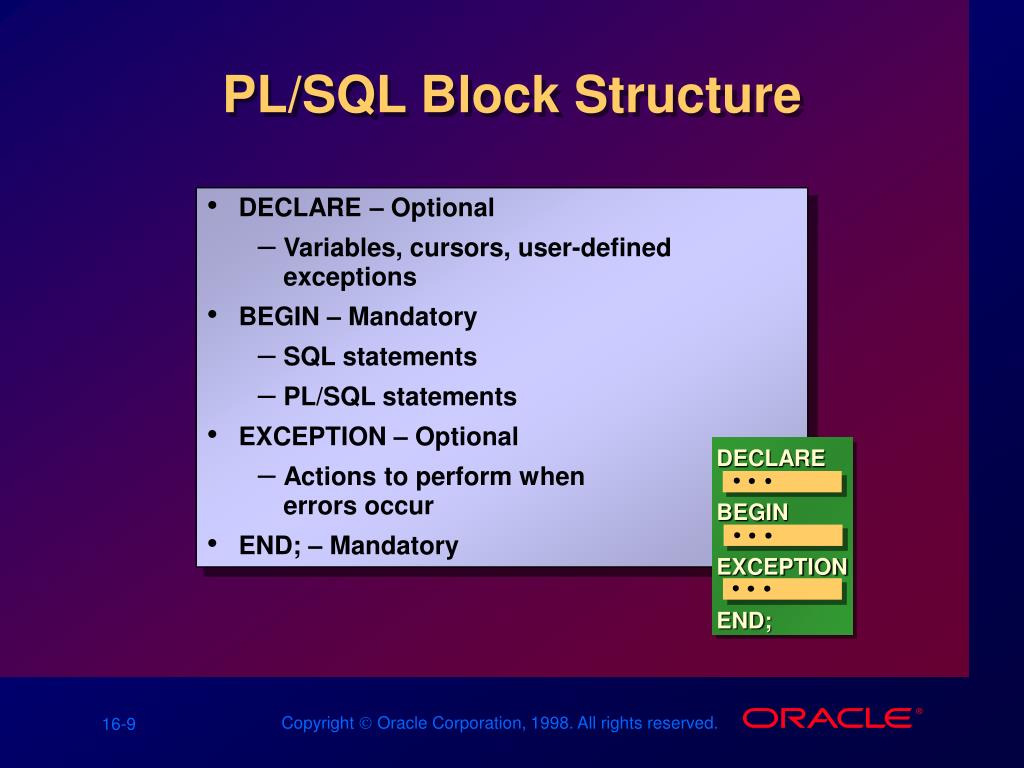 PL/SQL Block Structure

• DECLARE – Optional
– Variables, cursors, user-defined exceptions
• BEGIN – Mandatory
– SQL statements
– PL/SQL statements
• EXCEPTION – Optional
– Actions to perform when errors occur
• END; – Mandatory

DECLARE
• • •
BEGIN
• • •
EXCEPTION
• • •
END;

16-9

Copyright © Oracle Corporation, 1998. All rights reserved.

ORACLE®